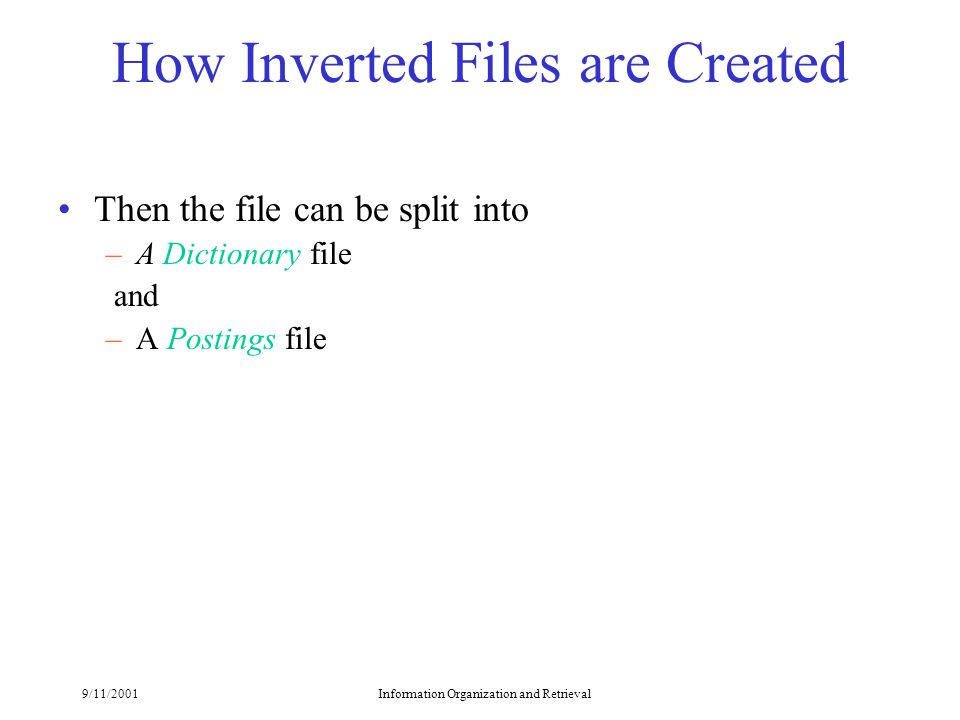 How Inverted Files are Created

• Then the file can be split into
– A Dictionary file
and
– A Postings file

9/11/2001 Information Organization and Retrieval